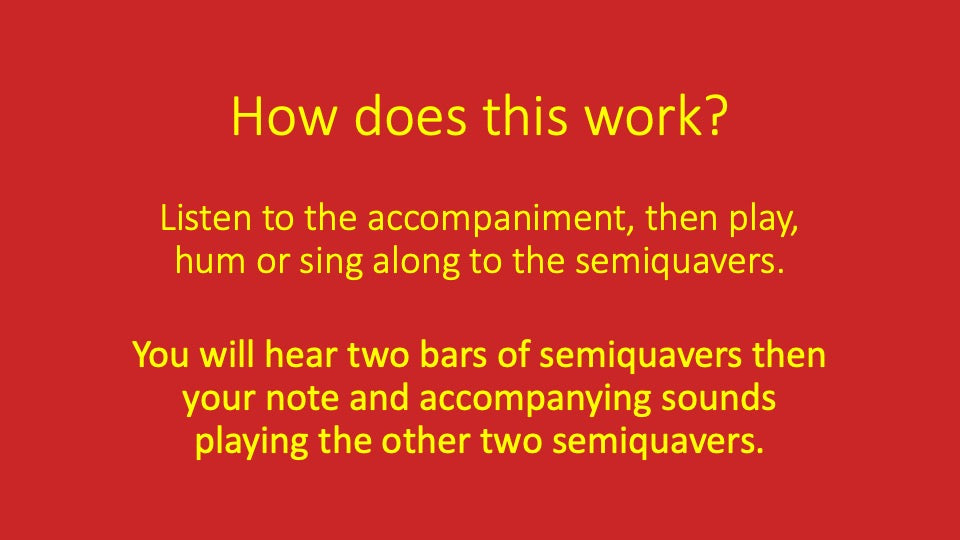 How does this work?

Listen to the accompaniment, then play, hum or sing along to the semiquavers.

You will hear two bars of semiquavers then your note and accompanying sounds playing the other two semiquavers.